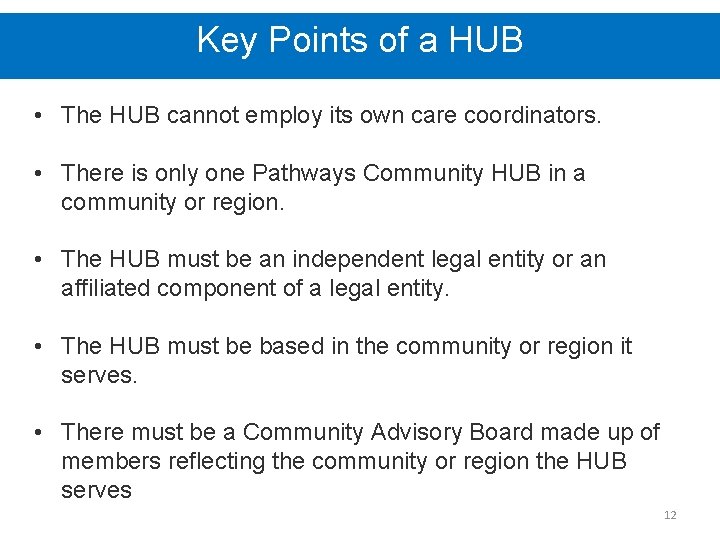 Key Points of a HUB

• The HUB cannot employ its own care coordinators.

• There is only one Pathways Community HUB in a community or region.

• The HUB must be an independent legal entity or an affiliated component of a legal entity.

• The HUB must be based in the community or region it serves.

• There must be a Community Advisory Board made up of members reflecting the community or region the HUB serves

12